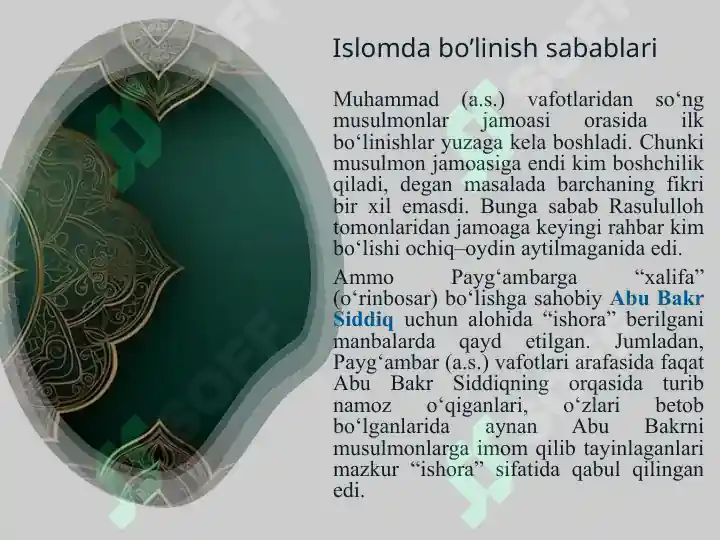 Islomda bo’linish sabablari

Muhammad (a.s.) vafotlaridan so‘ng musulmonlar jamoasi orasida ilk bo‘linishlar yuzaga kela boshladi. Chunki musulmon jamoasiga endi kim boshchilik qiladi, degan masalada barchaning fikri bir xil emasdi. Bunga sabab Rasululloh tomonlaridan jamoaga keyingi rahbar kim bo‘lishi ochiq–oydin aytilmaganida edi.

Ammo Payg‘ambarga “xalifa” (o‘rinbosar) bo‘lishga sahobiy Abu Bakr Siddiq uchun alohida “ishora” berilgani manbalarda qayd etilgan. Jumladan, Payg‘ambar (a.s.) vafotlari arafasida faqat Abu Bakr Siddiqning orqasida turib namoz o‘qiganlari, o‘zlari betob bo‘lganlarida aynan Abu Bakrni musulmonlarga imom qilib tayinlaganlari mazkur “ishora” sifatida qabul qilingan edi.